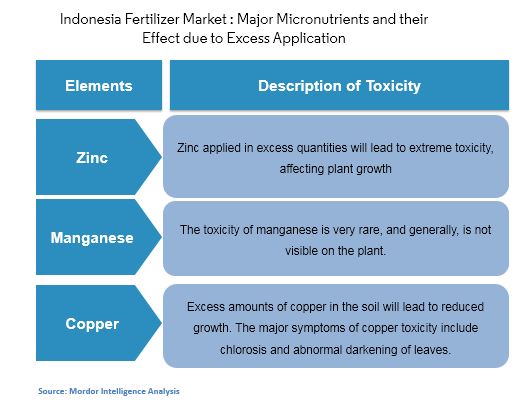 Indonesia Fertilizer Market : Major Micronutrients and their Effect due to Excess Application

| Elements | Description of Toxicity |
|---|---|
| Zinc | Zinc applied in excess quantities will lead to extreme toxicity, affecting plant growth |
| Manganese | The toxicity of manganese is very rare, and generally, is not visible on the plant. |
| Copper | Excess amounts of copper in the soil will lead to reduced growth. The major symptoms of copper toxicity include chlorosis and abnormal darkening of leaves. |

Source: Mordor Intelligence Analysis